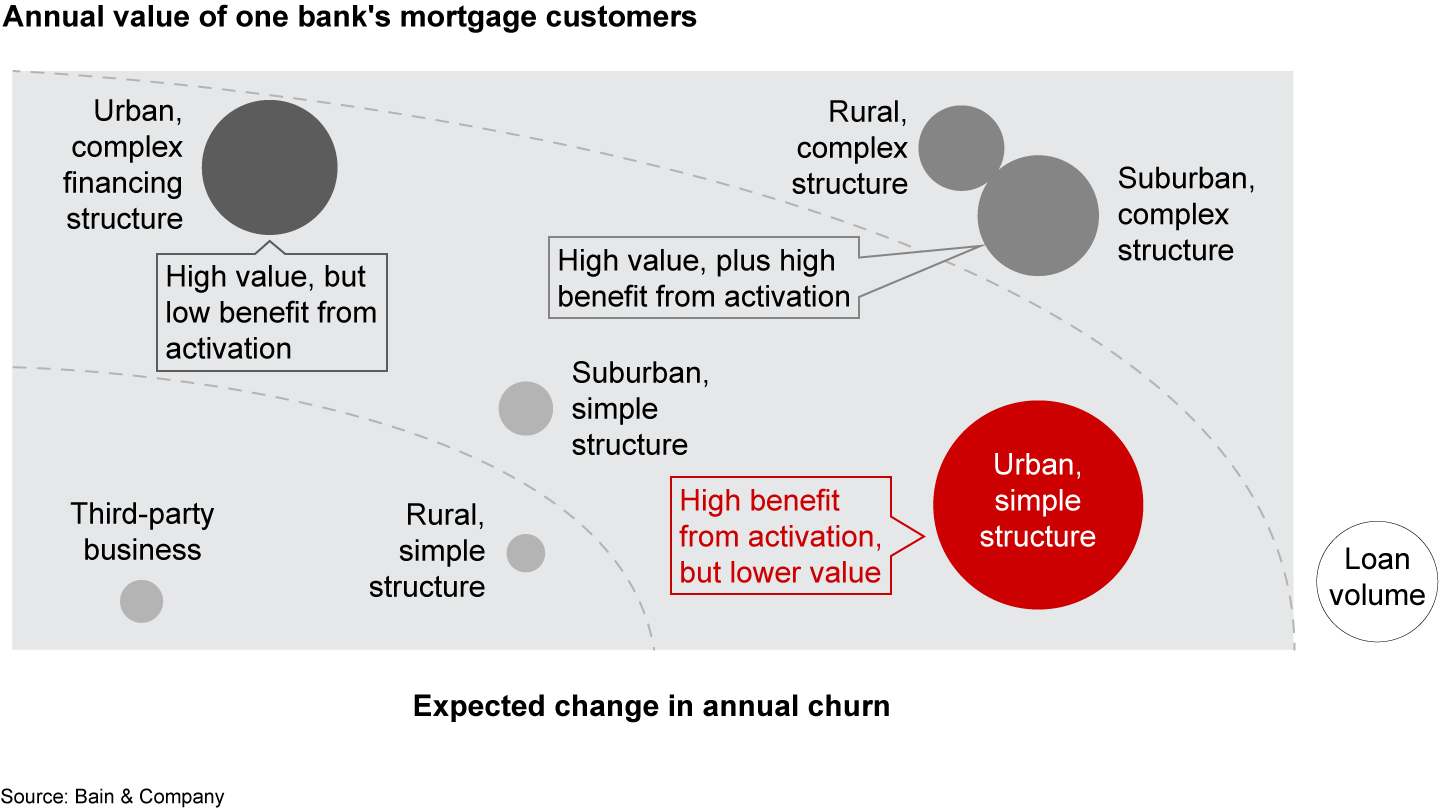 Annual value of one bank's mortgage customers

Urban, complex financing structure

High value, but low benefit from activation

Rural, complex structure

Suburban, complex structure

High value, plus high benefit from activation

Suburban, simple structure

Third-party business

Rural, simple structure

High benefit from activation, but lower value

Urban, simple structure

Loan volume

Expected change in annual churn

Source: Bain & Company